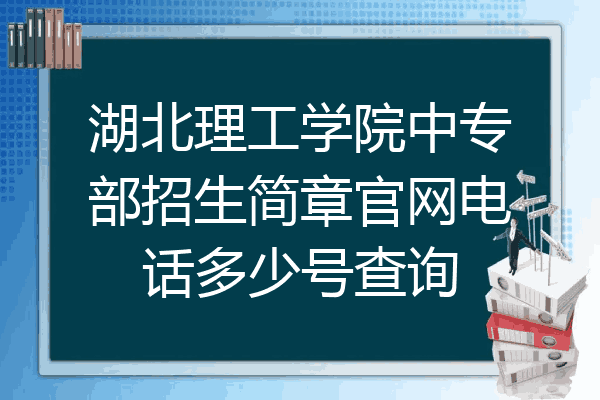 湖北理工学院中专部招生简章官网电话多少号查询